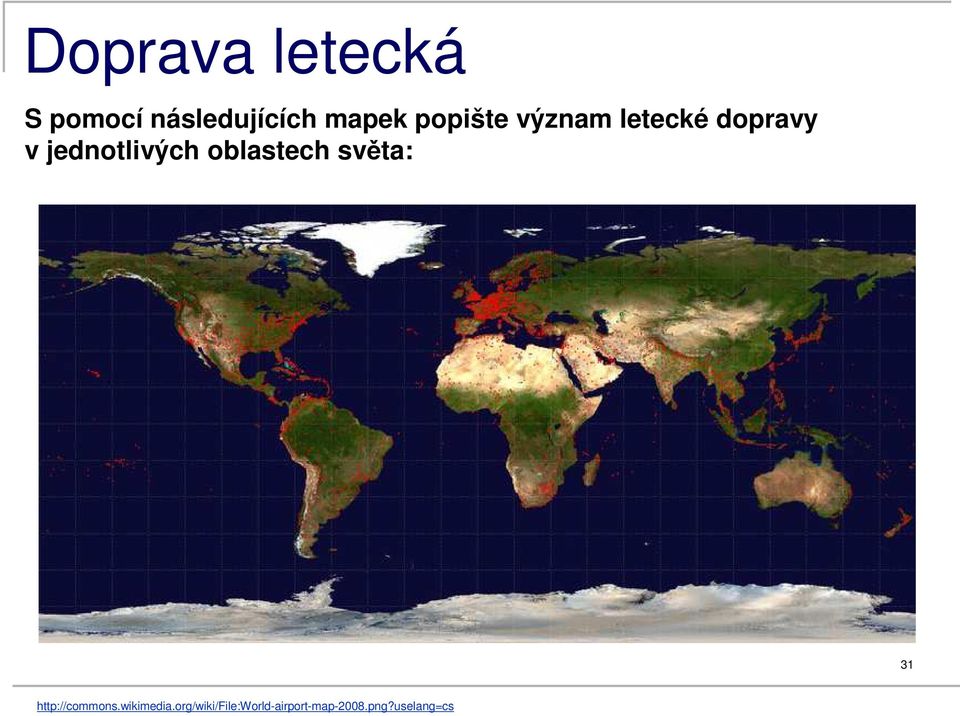 Doprava letecká

S pomocí následujících mapek popište význam letecké dopravy v jednotlivých oblastech světa:

31

http://commons.wikimedia.org/wiki/File:World-airport-map-2008.png?uselang=cs